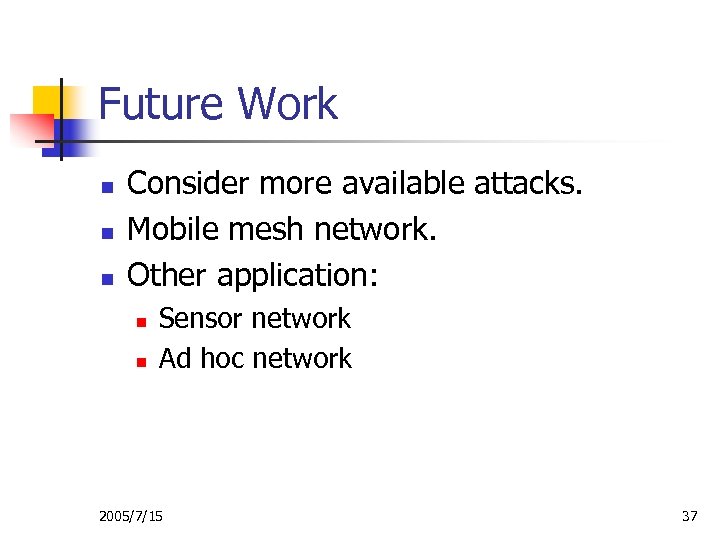 Future Work

- Consider more available attacks.
- Mobile mesh network.
- Other application:
  - Sensor network
  - Ad hoc network

2005/7/15

37